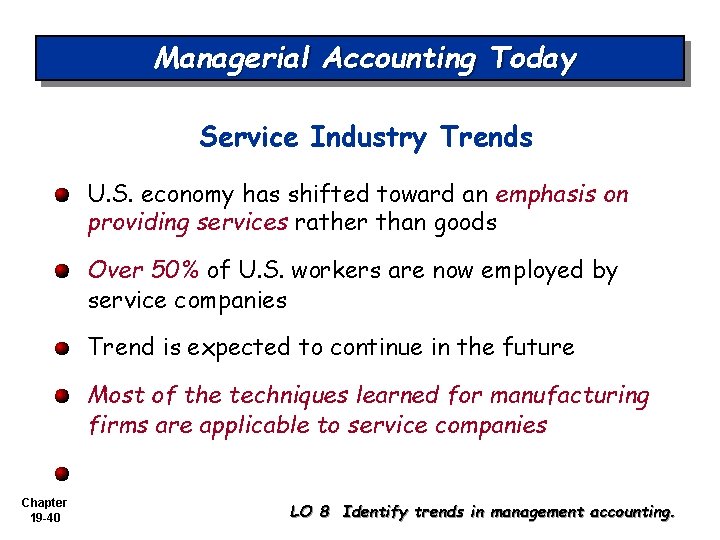 Managerial Accounting Today

Service Industry Trends

U.S. economy has shifted toward an emphasis on providing services rather than goods

Over 50% of U.S. workers are now employed by service companies

Trend is expected to continue in the future

Most of the techniques learned for manufacturing firms are applicable to service companies

Chapter 19-40

LO 8 Identify trends in management accounting.